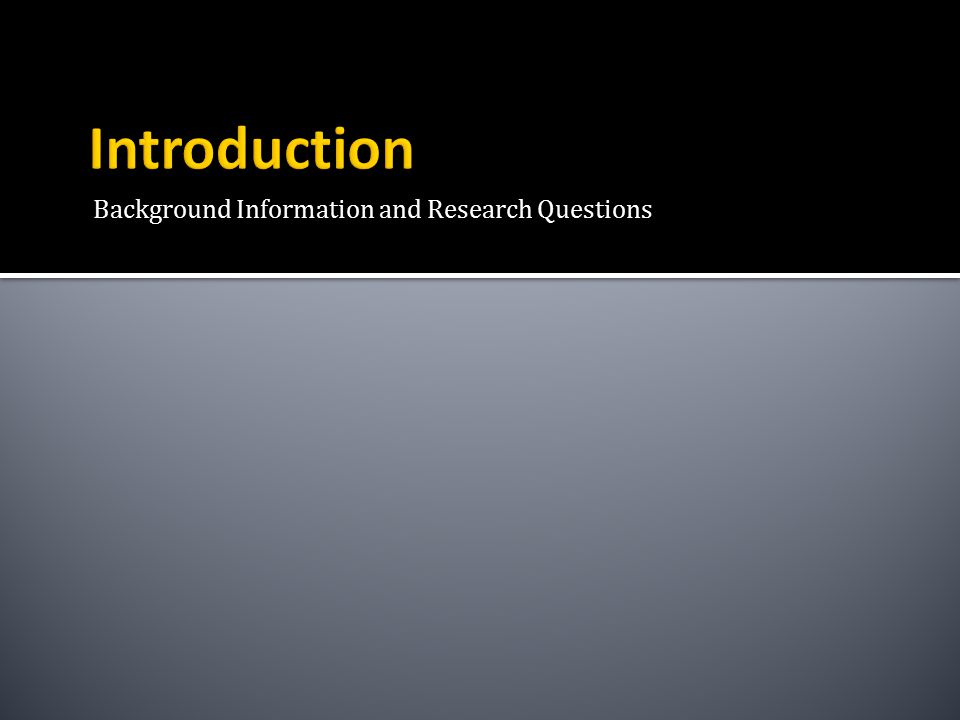 Introduction

Background Information and Research Questions